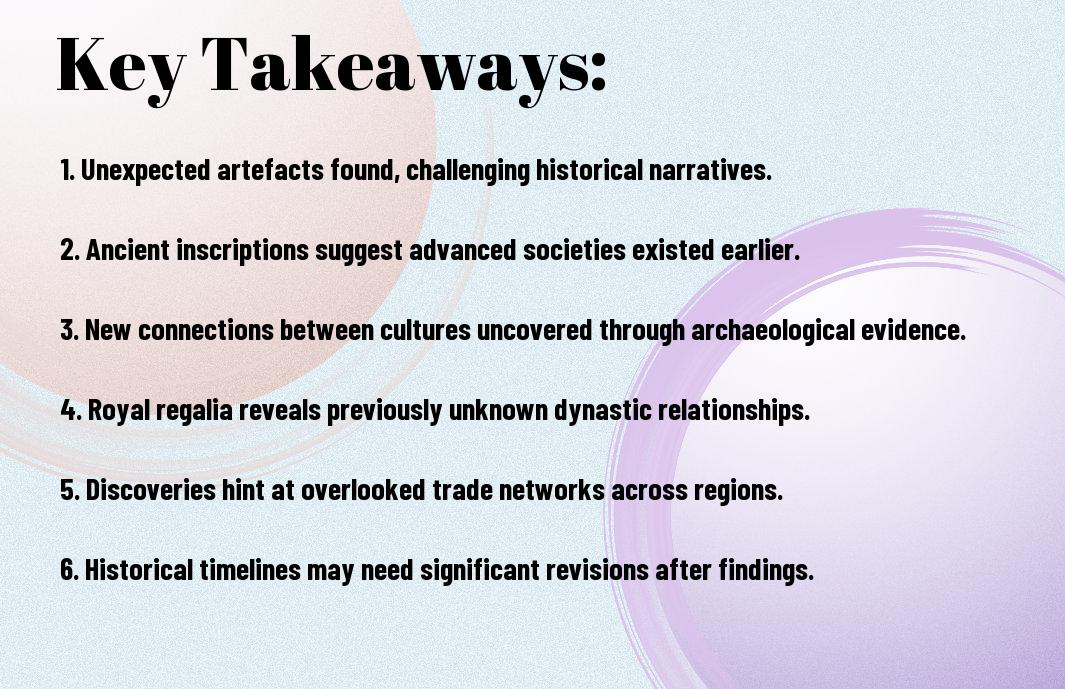 Key Takeaways:

1. Unexpected artefacts found, challenging historical narratives.

2. Ancient inscriptions suggest advanced societies existed earlier.

3. New connections between cultures uncovered through archaeological evidence.

4. Royal regalia reveals previously unknown dynastic relationships.

5. Discoveries hint at overlooked trade networks across regions.

6. Historical timelines may need significant revisions after findings.